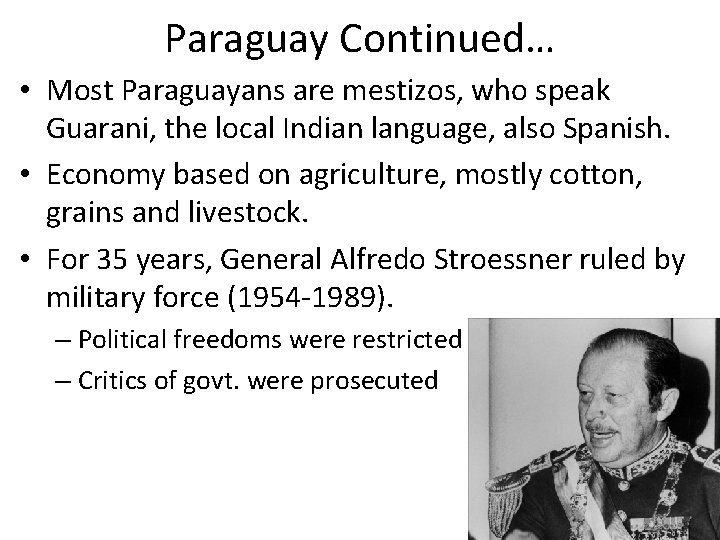 Paraguay Continued…

• Most Paraguayans are mestizos, who speak Guarani, the local Indian language, also Spanish.

• Economy based on agriculture, mostly cotton, grains and livestock.

• For 35 years, General Alfredo Stroessner ruled by military force (1954-1989).

– Political freedoms were restricted

– Critics of govt. were prosecuted